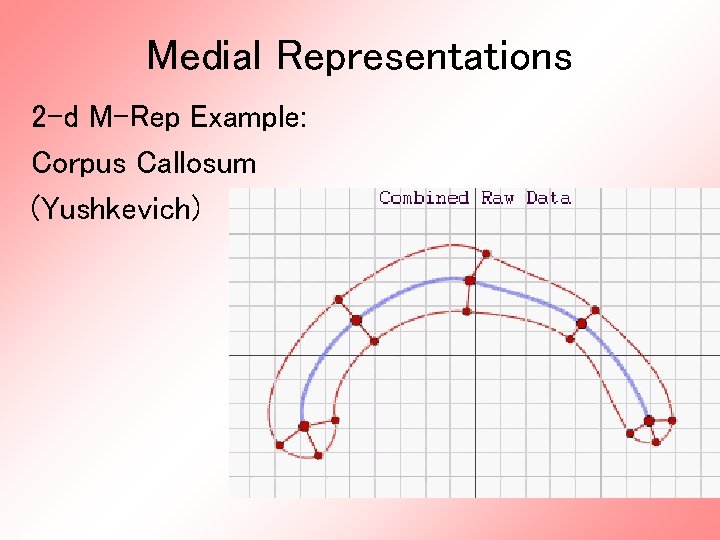 Medial Representations

2-d M-Rep Example:

Corpus Callosum

(Yushkevich)

Combined Raw Data